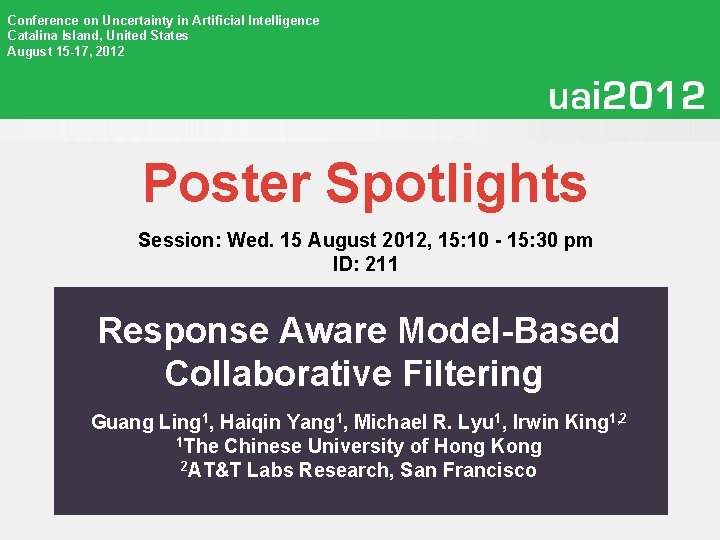 Conference on Uncertainty in Artificial Intelligence
Catalina Island, United States
August 15-17, 2012

uai2012

Poster Spotlights

Session: Wed. 15 August 2012, 15:10 - 15:30 pm
ID: 211

Response Aware Model-Based Collaborative Filtering

Guang Ling$^1$, Haiqin Yang$^1$, Michael R. Lyu$^1$, Irwin King$^{1,2}$
$^1$The Chinese University of Hong Kong
$^2$AT&T Labs Research, San Francisco